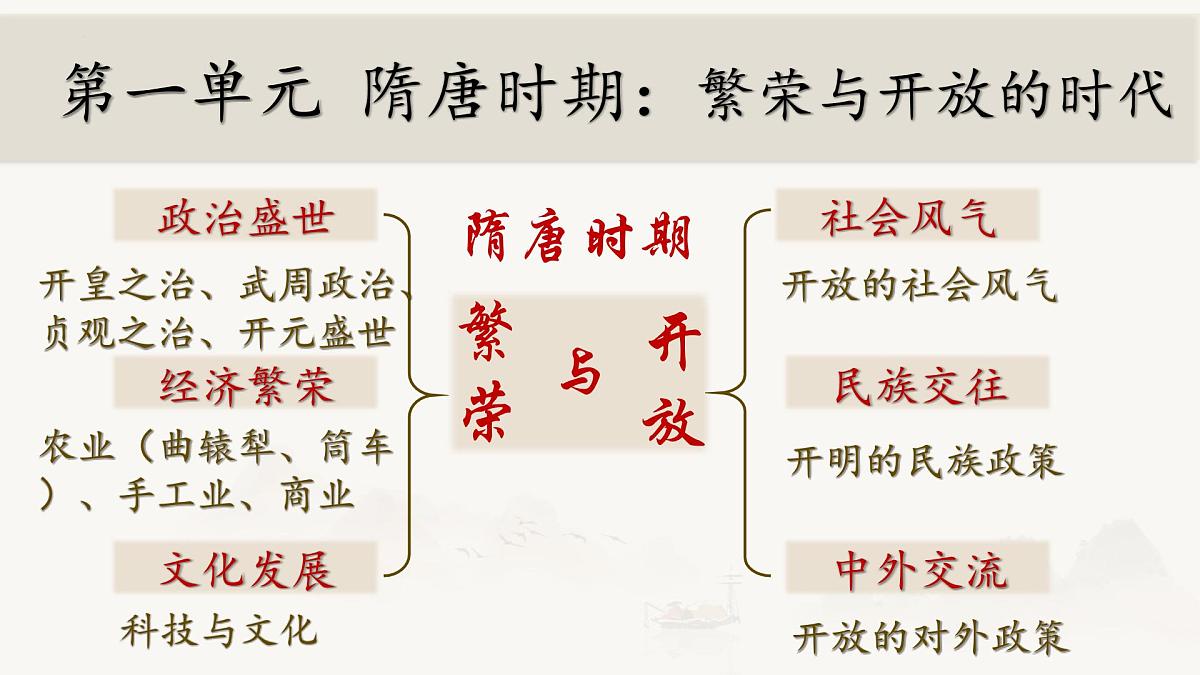 第一单元 隋唐时期：繁荣与开放的时代

政治盛世

开皇之治、武周政治、贞观之治、开元盛世

经济繁荣

农业（曲辕犁、筒车）、手工业、商业

文化发展

科技与文化

隋唐时期

繁荣 与 开放

社会风气

开放的社会风气

民族交往

开明的民族政策

中外交流

开放的对外政策